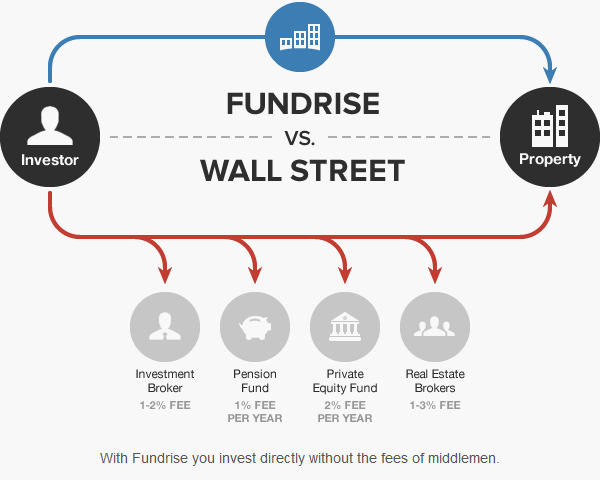 Investor

FUNDRISE
VS.
WALL STREET

Property

Investment Broker
1-2% FEE

Pension Fund
1% FEE PER YEAR

Private Equity Fund
2% FEE PER YEAR

Real Estate Brokers
1-3% FEE

With Fundrise you invest directly without the fees of middlemen.